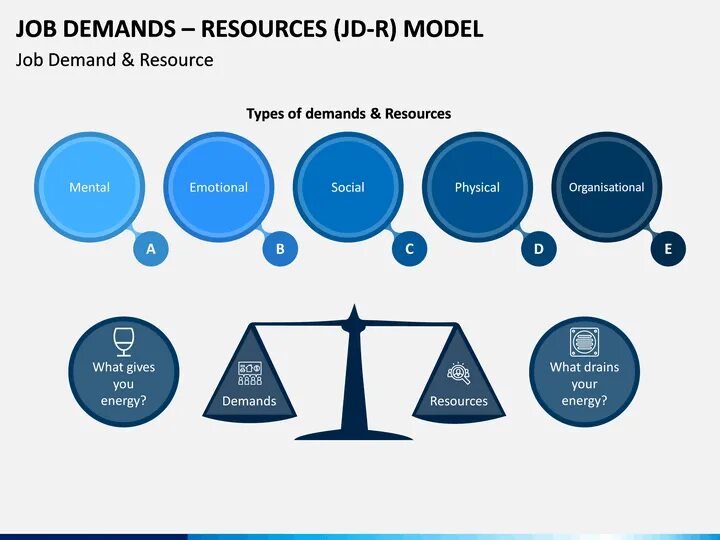 JOB DEMANDS – RESOURCES (JD-R) MODEL
Job Demand & Resource

Types of demands & Resources

Mental
A

Emotional
B

Social
C

Physical
D

Organisational
E

What gives you energy?

Demands

Resources

What drains your energy?